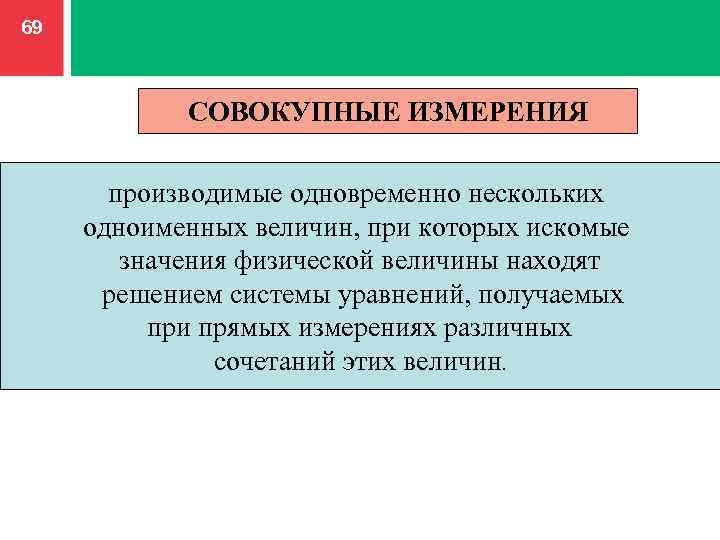 69

СОВОКУПНЫЕ ИЗМЕРЕНИЯ

производимые одновременно нескольких одноименных величин, при которых искомые значения физической величины находят решением системы уравнений, получаемых при прямых измерениях различных сочетаний этих величин.